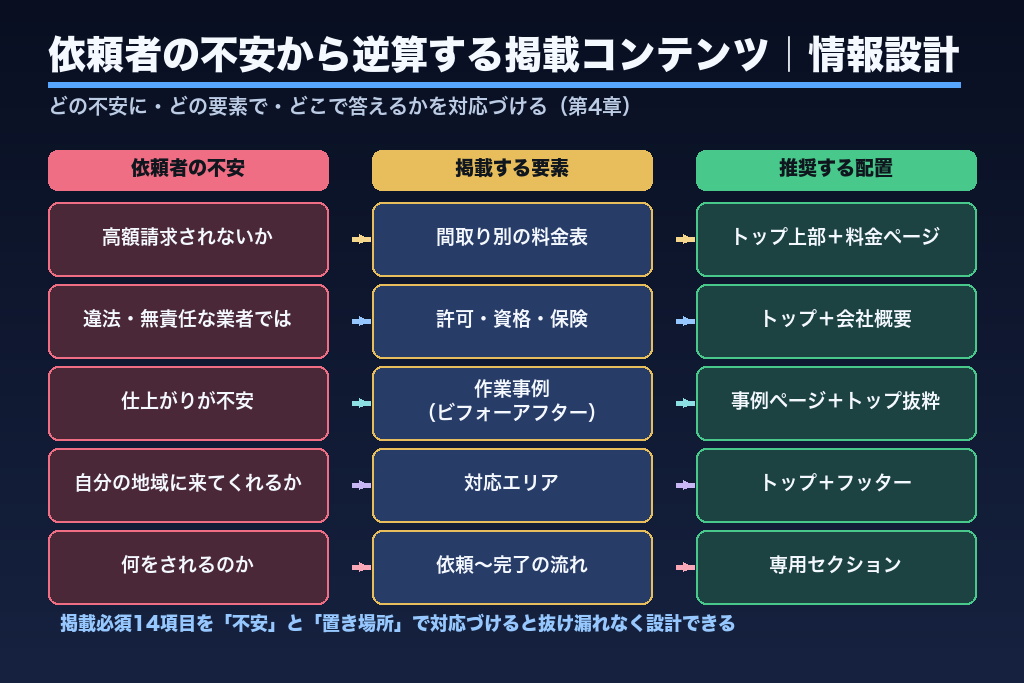 依頼者の不安から逆算する掲載コンテンツ｜情報設計

どの不安に・どの要素で・どこで答えるかを対応づける（第4章）

| 依頼者の不安 | 掲載する要素 | 推奨する配置 |
|---|---|---|
| 高額請求されないか | 間取り別の料金表 | トップ上部＋料金ページ |
| 違法・無責任な業者では | 許可・資格・保険 | トップ＋会社概要 |
| 仕上がりが不安 | 作業事例（ビフォーアフター） | 事例ページ＋トップ抜粋 |
| 自分の地域に来てくれるか | 対応エリア | トップ＋フッター |
| 何をされるのか | 依頼〜完了の流れ | 専用セクション |

掲載必須14項目を「不安」と「置き場所」で対応づけると抜け漏れなく設計できる